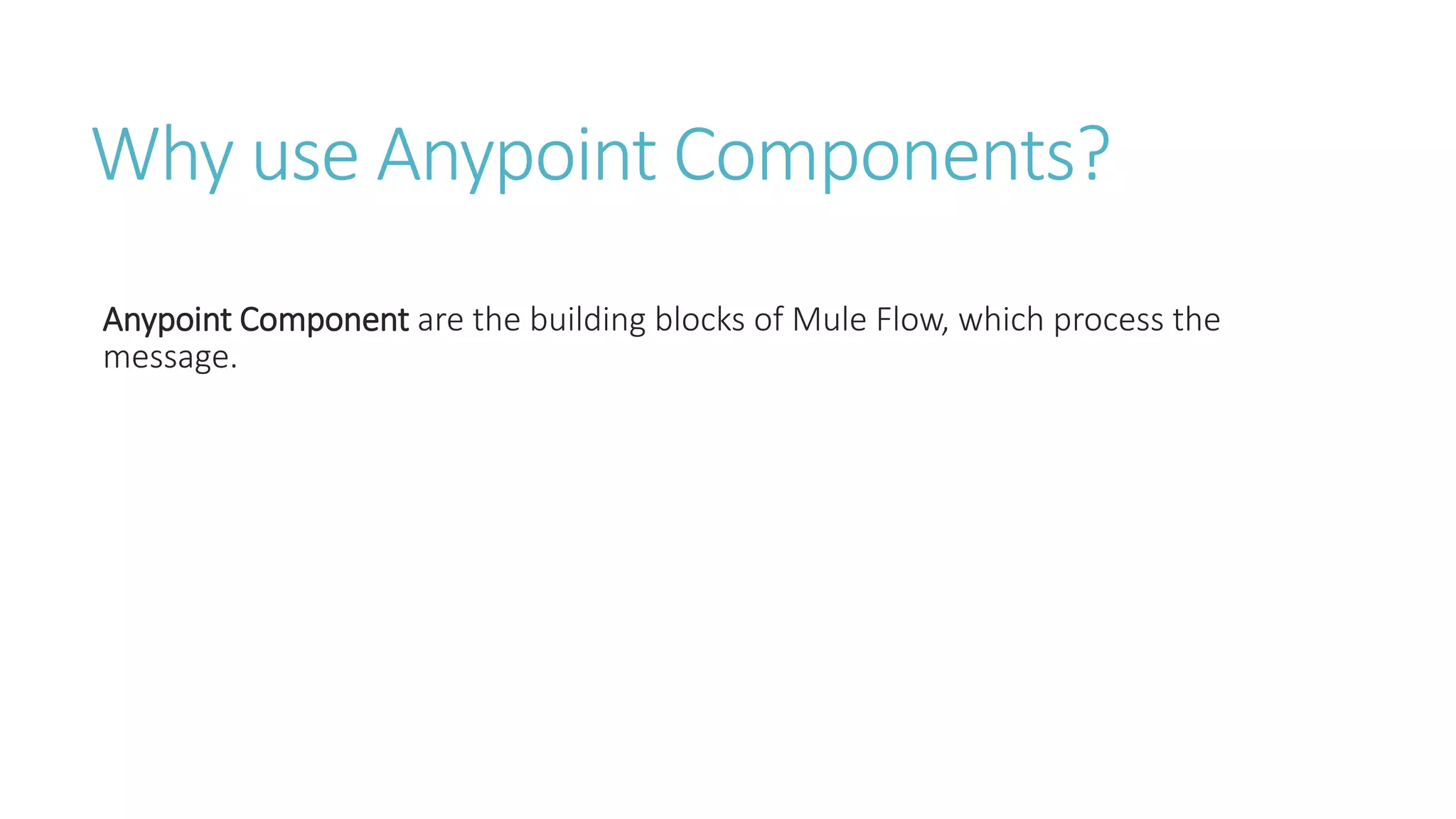 Why use Anypoint Components?

Anypoint Component are the building blocks of Mule Flow, which process the message.